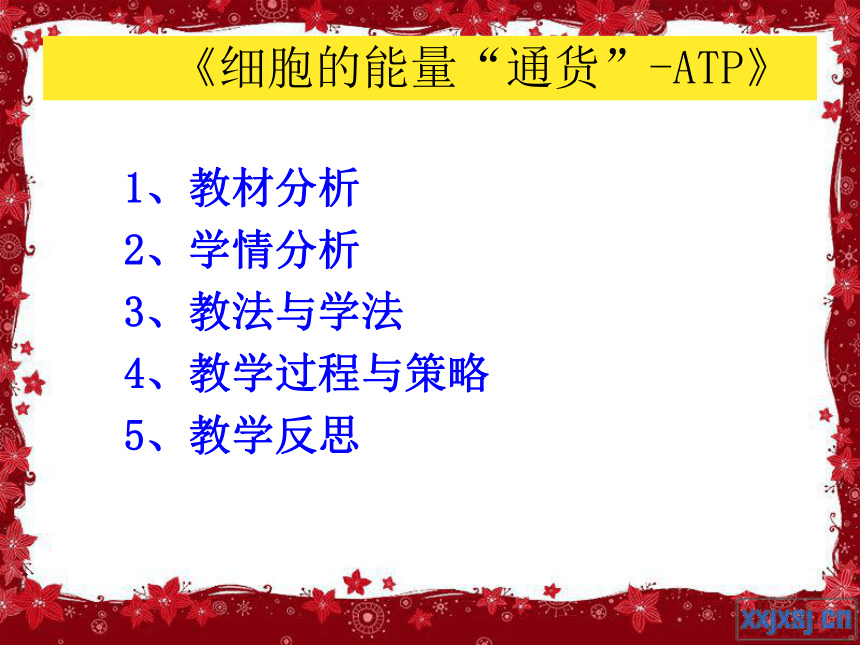 《细胞的能量“通货”-ATP》

1、教材分析
2、学情分析
3、教法与学法
4、教学过程与策略
5、教学反思

xxjxsj.cn